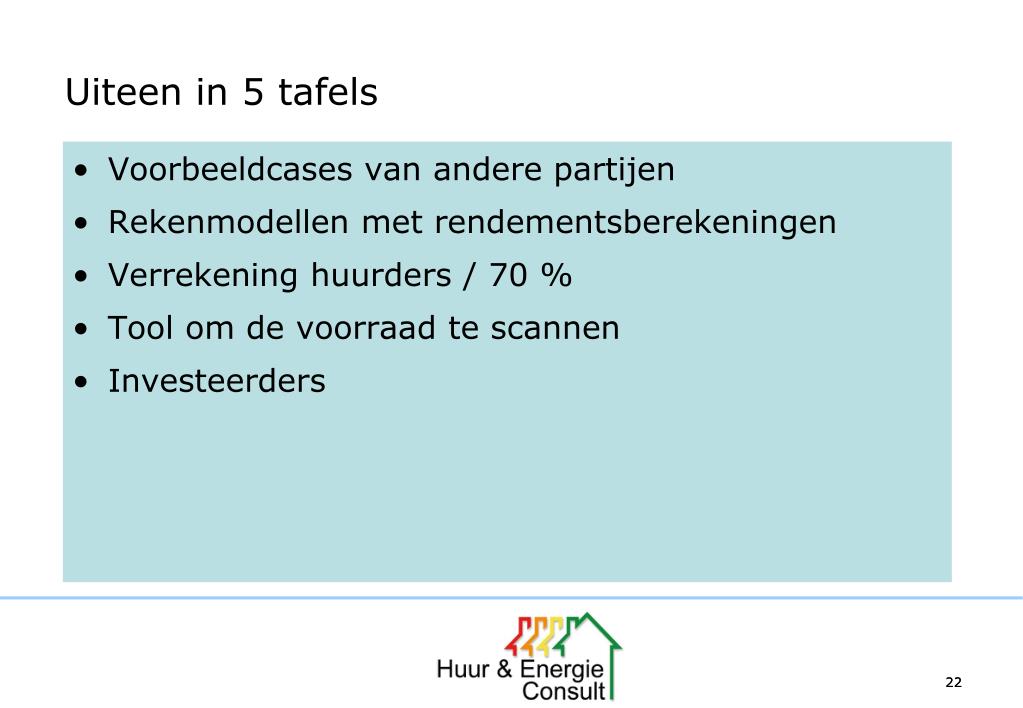 Uiteen in 5 tafels

• Voorbeeldcases van andere partijen
• Rekenmodellen met rendementsberekeningen
• Verrekening huurders / 70 %
• Tool om de voorraad te scannen
• Investeerders

Huur & Energie Consult

22